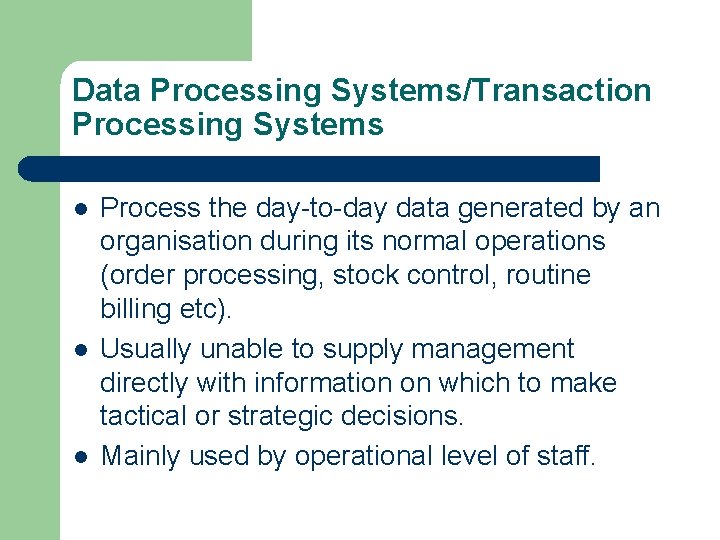 Data Processing Systems/Transaction Processing Systems

- Process the day-to-day data generated by an organisation during its normal operations (order processing, stock control, routine billing etc).
- Usually unable to supply management directly with information on which to make tactical or strategic decisions.
- Mainly used by operational level of staff.